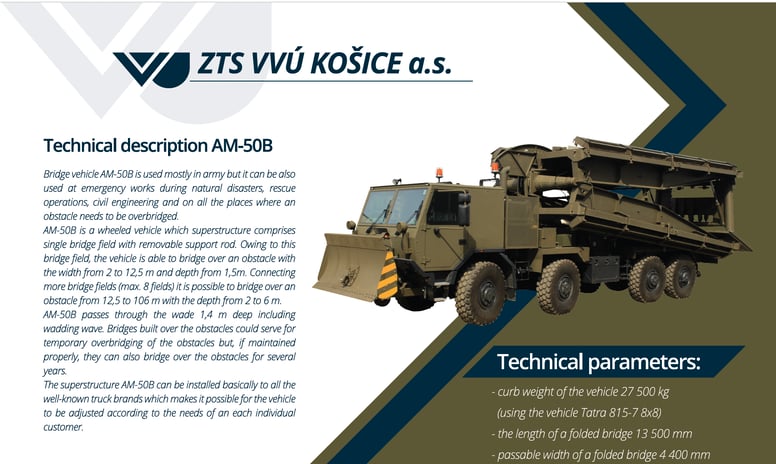 ZTS VVÚ KOŠICE a.s.

Technical description AM-50B

Bridge vehicle AM-50B is used mostly in army but it can be also used at emergency works during natural disasters, rescue operations, civil engineering and on all the places where an obstacle needs to be overbridged.
AM-50B is a wheeled vehicle which superstructure comprises single bridge field with removable support rod. Owing to this bridge field, the vehicle is able to bridge over an obstacle with the width from 2 to 12,5 m and depth from 1,5m. Connecting more bridge fields (max. 8 fields) it is possible to bridge over an obstacle from 12,5 to 106 m with the depth from 2 to 6 m.
AM-50B passes through the wade 1,4 m deep including wadding wave. Bridges built over the obstacles could serve for temporary overbridging of the obstacles but, if maintained properly, they can also bridge over the obstacles for several years.
The superstructure AM-50B can be installed basically to all the well-known truck brands which makes it possible for the vehicle to be adjusted according to the needs of an each individual customer.

Technical parameters:

- curb weight of the vehicle 27 500 kg
(using the vehicle Tatra 815-7 8x8)
- the length of a folded bridge 13 500 mm
- passable width of a folded bridge 4 400 mm